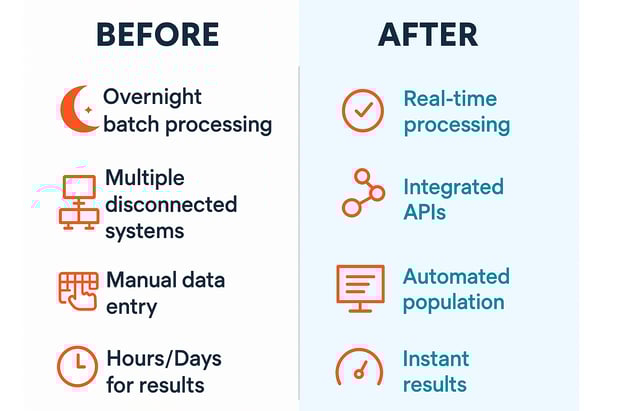 BEFORE

Overnight batch processing

Multiple disconnected systems

Manual data entry

Hours/Days for results

AFTER

Real-time processing

Integrated APIs

Automated population

Instant results